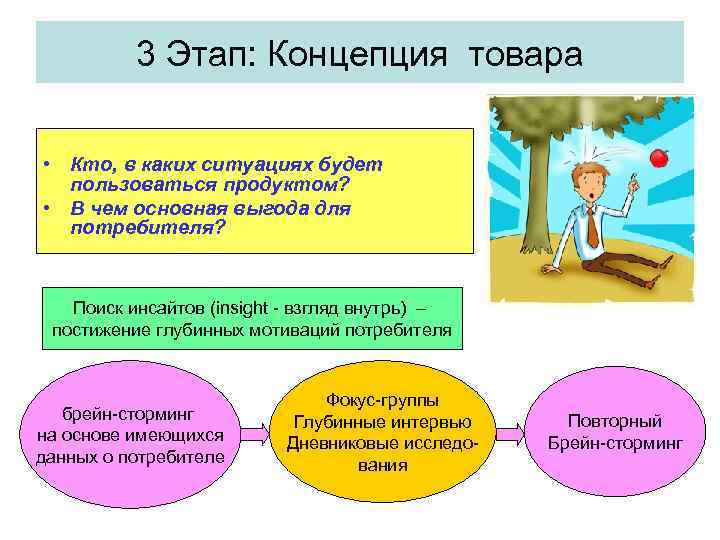 3 Этап: Концепция товара

• Кто, в каких ситуациях будет пользоваться продуктом?
• В чем основная выгода для потребителя?

Поиск инсайтов (insight - взгляд внутрь) – постижение глубинных мотиваций потребителя

брейн-сторминг на основе имеющихся данных о потребителе

Фокус-группы
Глубинные интервью
Дневниковые исследования

Повторный Брейн-сторминг